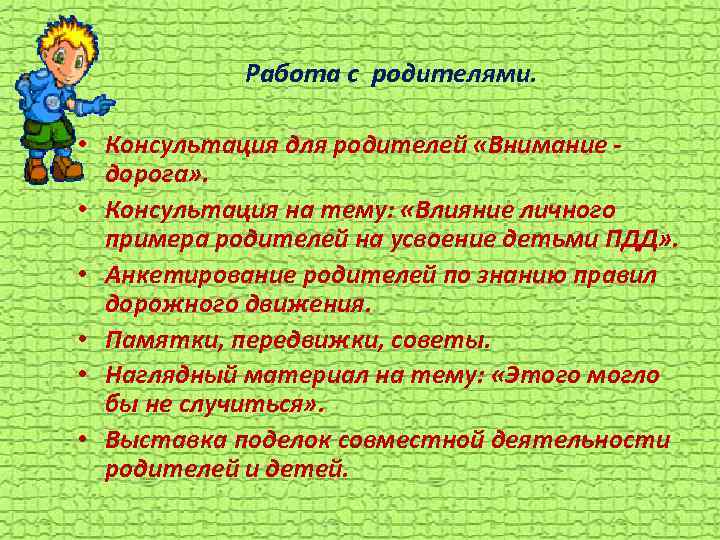 Работа с родителями.

• Консультация для родителей «Внимание - дорога».
• Консультация на тему: «Влияние личного примера родителей на усвоение детьми ПДД».
• Анкетирование родителей по знанию правил дорожного движения.
• Памятки, передвижки, советы.
• Наглядный материал на тему: «Этого могло бы не случиться».
• Выставка поделок совместной деятельности родителей и детей.